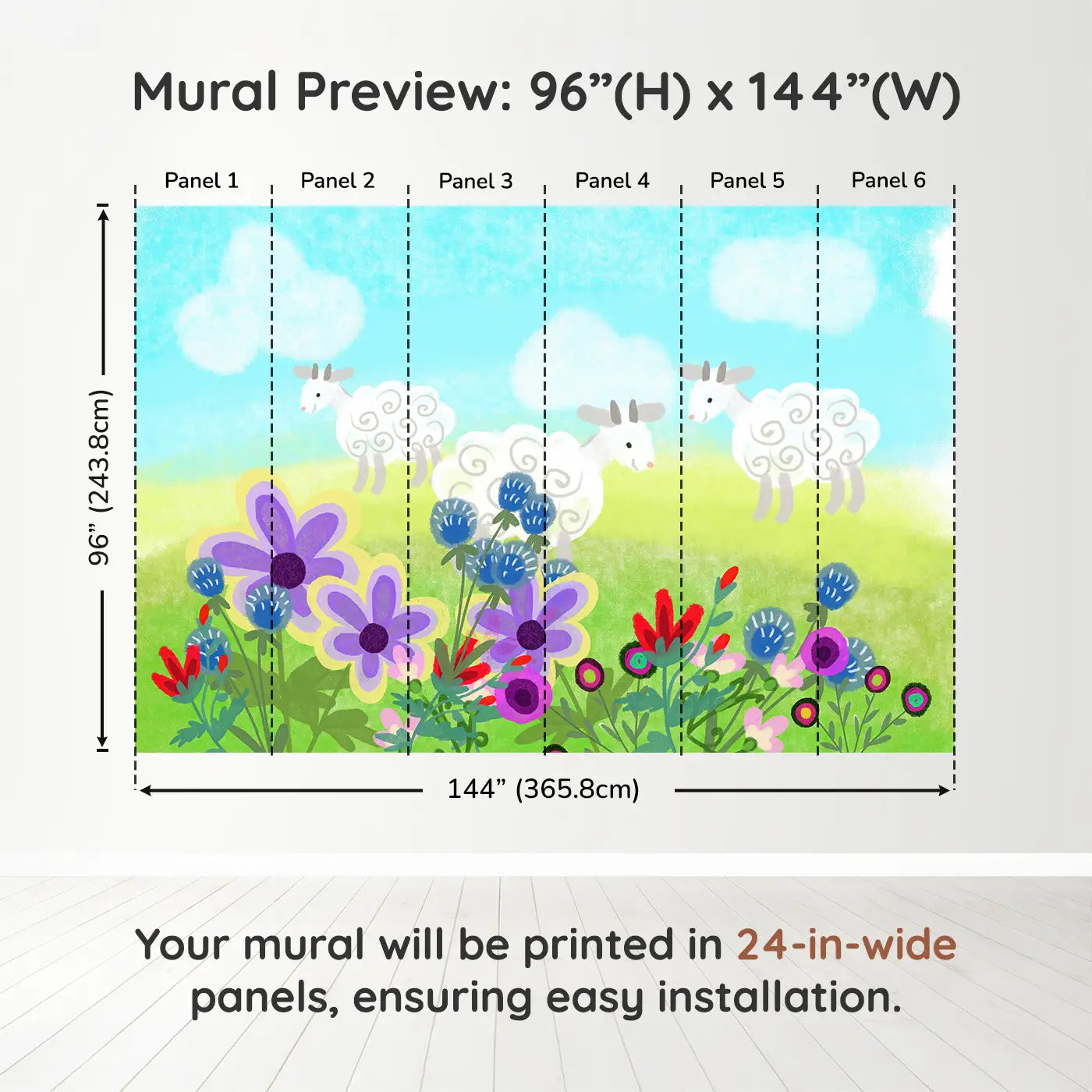 Mural Preview: 96”(H) x 144”(W)

Panel 1
Panel 2
Panel 3
Panel 4
Panel 5
Panel 6

96” (243.8cm)

144” (365.8cm)

Your mural will be printed in 24-in-wide panels, ensuring easy installation.